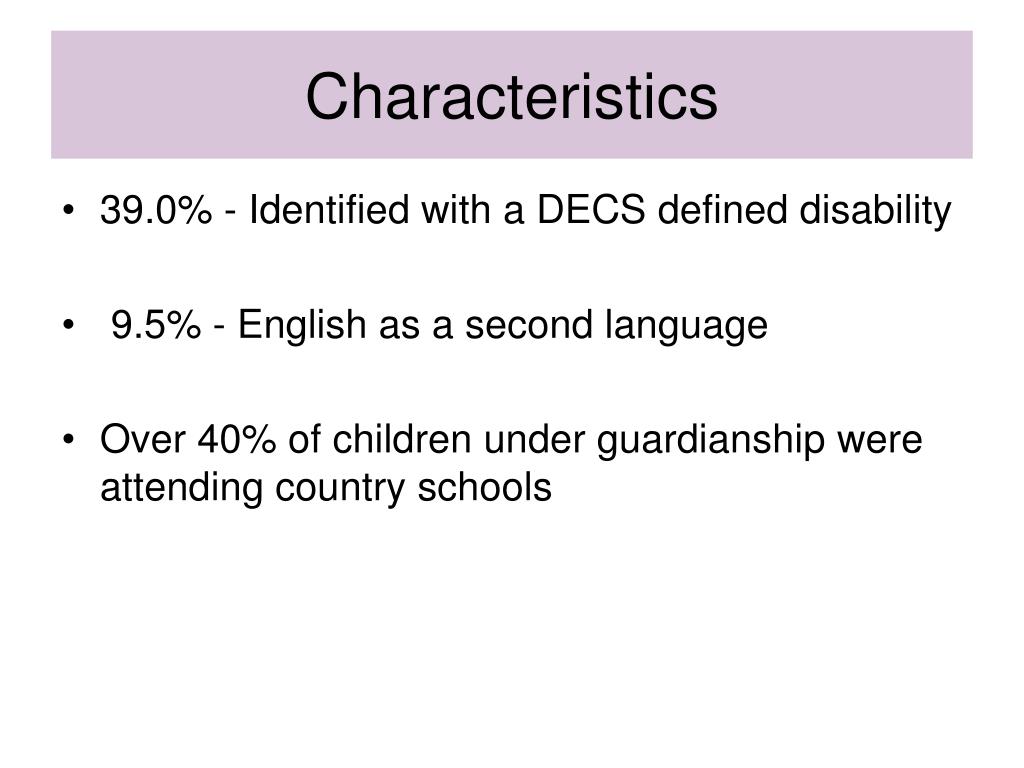 Characteristics

• 39.0% - Identified with a DECS defined disability

• 9.5% - English as a second language

• Over 40% of children under guardianship were attending country schools